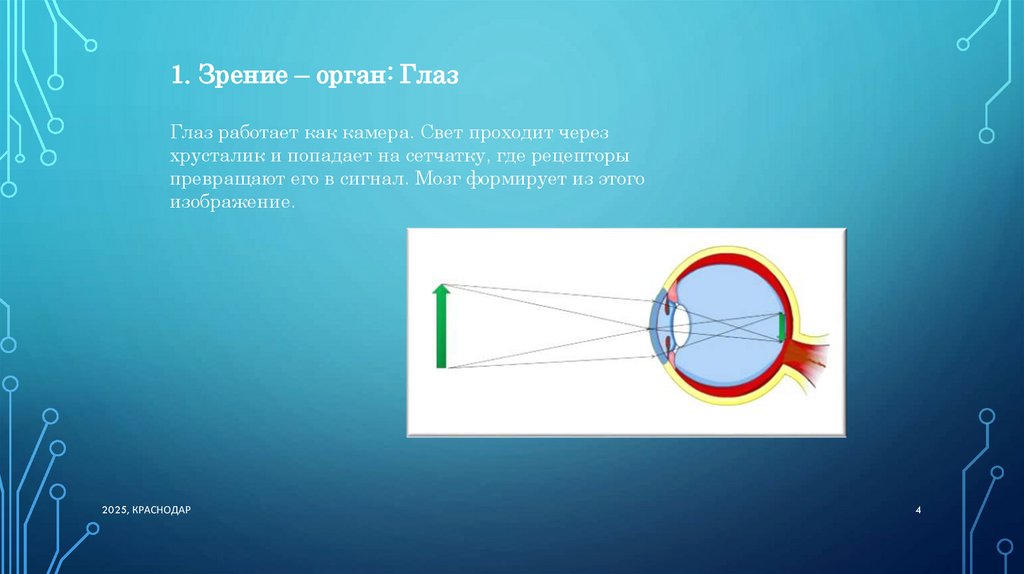 1. Зрение – орган: Глаз

Глаз работает как камера. Свет проходит через хрусталик и попадает на сетчатку, где рецепторы превращают его в сигнал. Мозг формирует из этого изображение.

2025, КРАСНОДАР

4